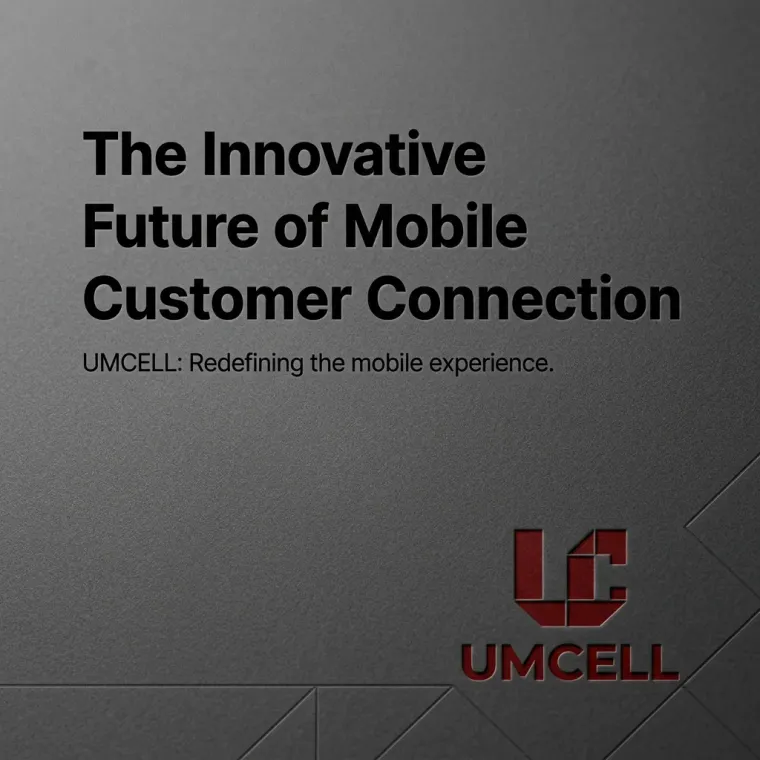 The Innovative Future of Mobile Customer Connection

UMCELL: Redefining the mobile experience.

UC
UMCELL